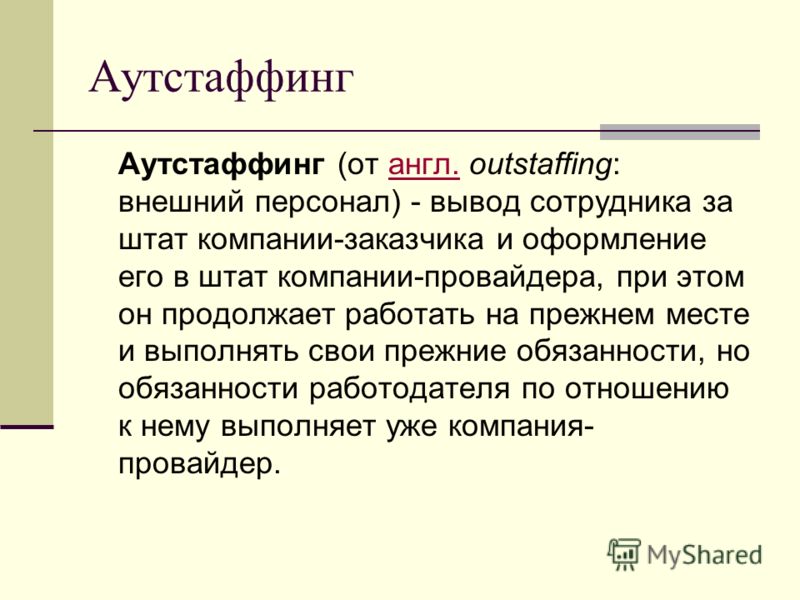 Аутстаффинг

Аутстаффинг (от англ. outstaffing: внешний персонал) - вывод сотрудника за штат компании-заказчика и оформление его в штат компании-провайдера, при этом он продолжает работать на прежнем месте и выполнять свои прежние обязанности, но обязанности работодателя по отношению к нему выполняет уже компания-провайдер.

MyShared